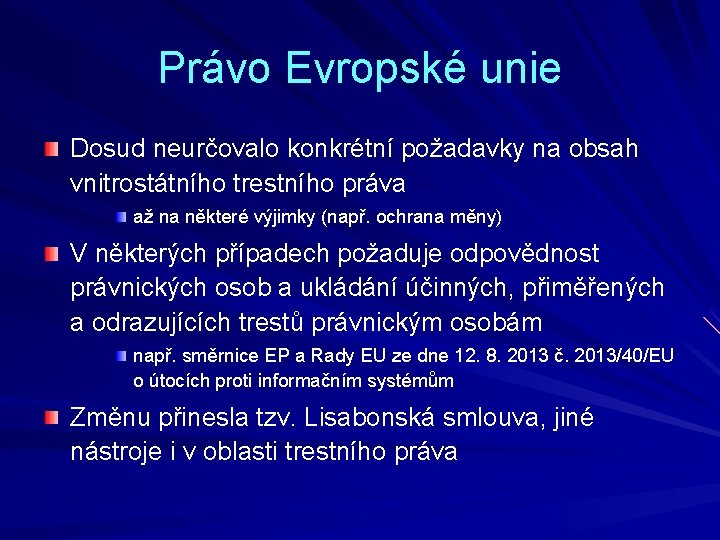 Právo Evropské unie

Dosud neurčovalo konkrétní požadavky na obsah vnitrostátního trestního práva

až na některé výjimky (např. ochrana měny)

V některých případech požaduje odpovědnost právnických osob a ukládání účinných, přiměřených a odrazujících trestů právnickým osobám

např. směrnice EP a Rady EU ze dne 12. 8. 2013 č. 2013/40/EU o útocích proti informačním systémům

Změnu přinesla tzv. Lisabonská smlouva, jiné nástroje i v oblasti trestního práva